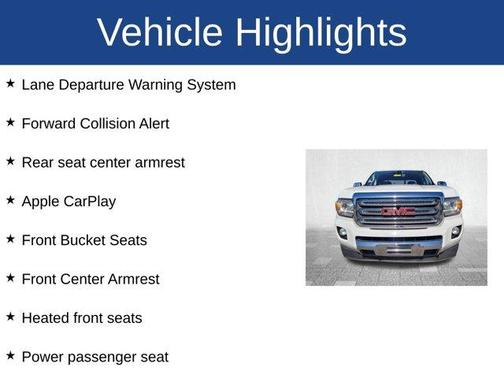 Vehicle Highlights

★ Lane Departure Warning System

★ Forward Collision Alert

★ Rear seat center armrest

★ Apple CarPlay

★ Front Bucket Seats

★ Front Center Armrest

★ Heated front seats

★ Power passenger seat

GMC